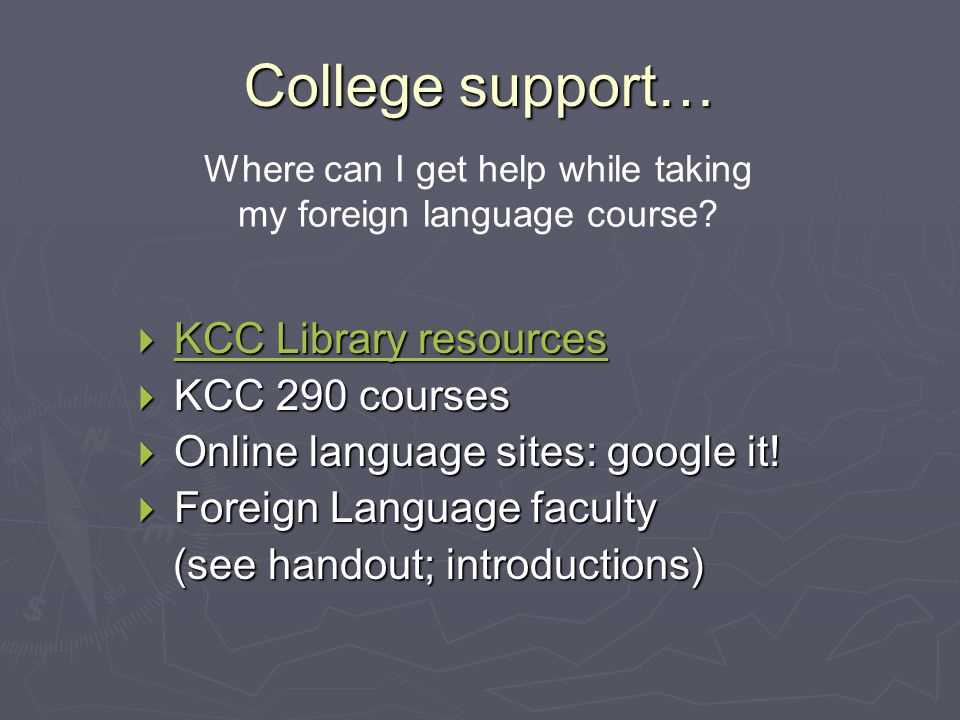 College support…

Where can I get help while taking my foreign language course?

KCC Library resources
KCC 290 courses
Online language sites: google it!
Foreign Language faculty (see handout; introductions)